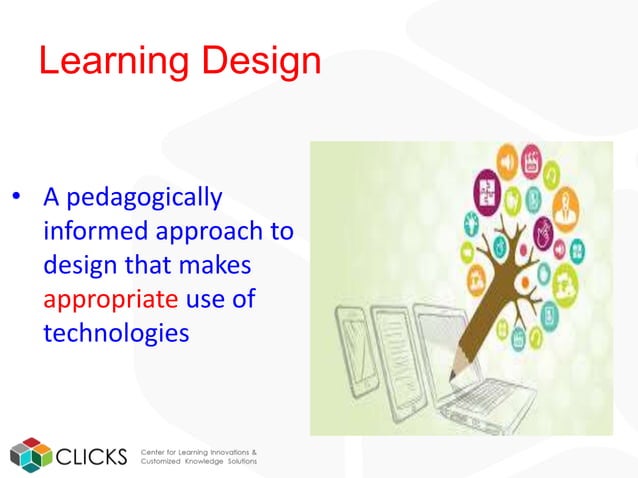 Learning Design

• A pedagogically informed approach to design that makes appropriate use of technologies

CLICKS Center for Learning Innovations & Customized Knowledge Solutions